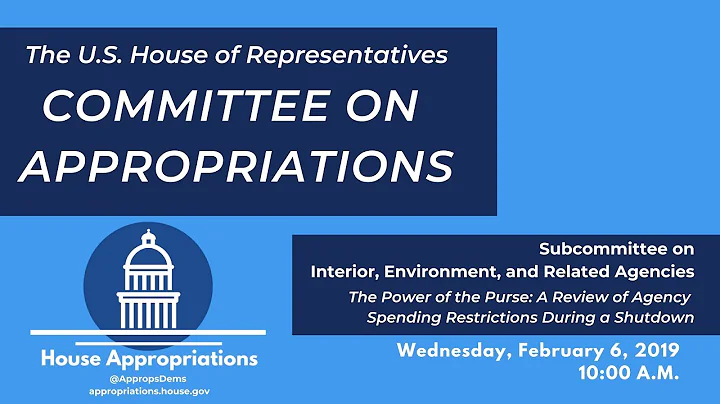 The U.S. House of Representatives
COMMITTEE ON APPROPRIATIONS

House Appropriations
@AppropsDems
appropriations.house.gov

Subcommittee on
Interior, Environment, and Related Agencies
The Power of the Purse: A Review of Agency Spending Restrictions During a Shutdown

Wednesday, February 6, 2019
10:00 A.M.